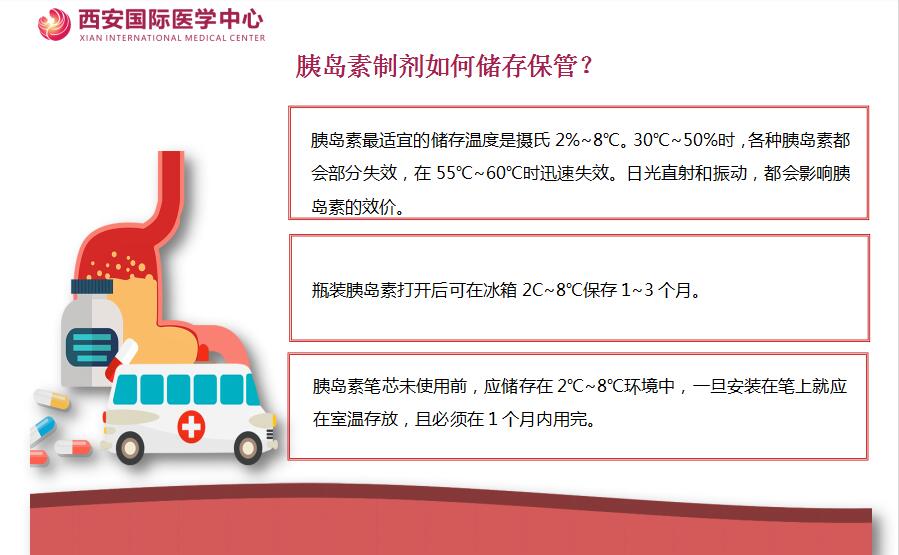 西安国际医学中心
XIAN INTERNATIONAL MEDICAL CENTER

胰岛素制剂如何储存保管？

胰岛素最适宜的储存温度是摄氏 2%~8℃。30℃~50%时，各种胰岛素都会部分失效，在 55℃~60℃时迅速失效。日光直射和振动，都会影响胰岛素的效价。

瓶装胰岛素打开后可在冰箱 2C~8℃保存 1~3 个月。

胰岛素笔芯未使用前，应储存在 2℃~8℃环境中，一旦安装在笔上就应在室温存放，且必须在 1 个月内用完。